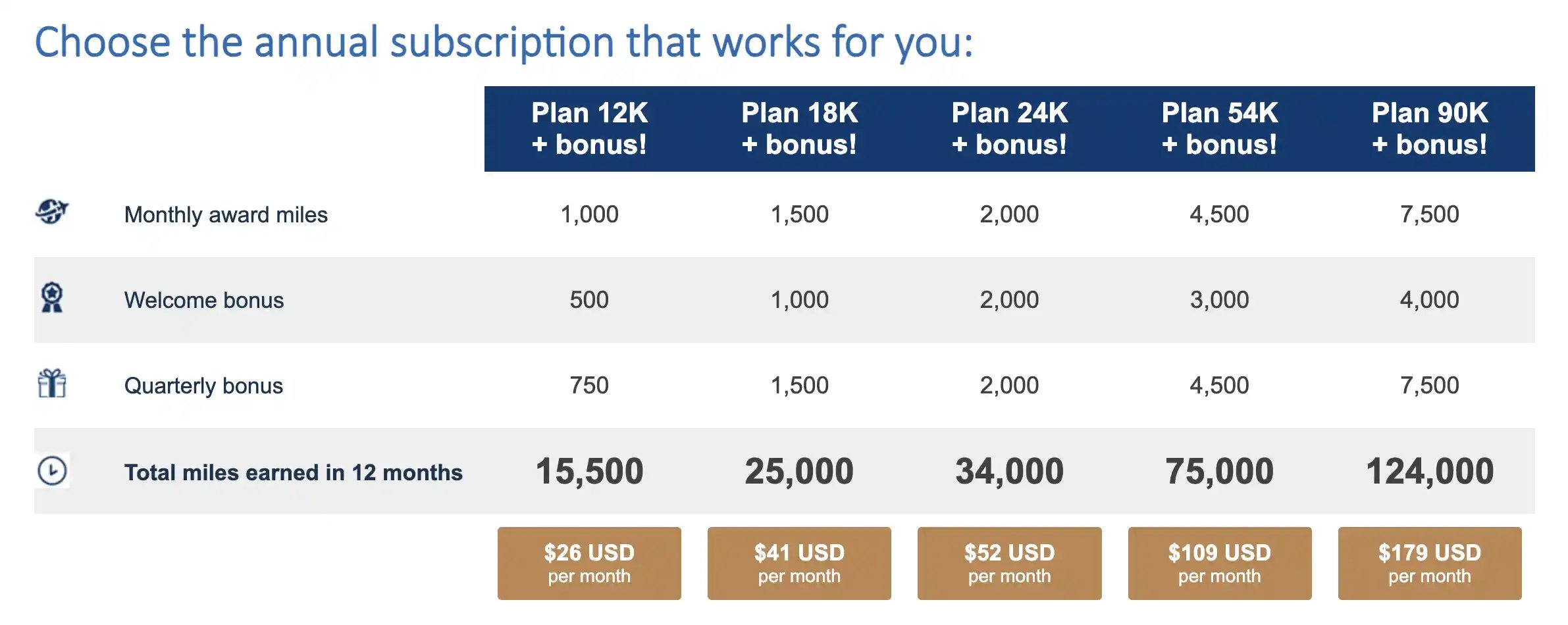 Choose the annual subscription that works for you:

| | Plan 12K + bonus! | Plan 18K + bonus! | Plan 24K + bonus! | Plan 54K + bonus! | Plan 90K + bonus! |
|---|---|---|---|---|---|
| Monthly award miles | 1,000 | 1,500 | 2,000 | 4,500 | 7,500 |
| Welcome bonus | 500 | 1,000 | 2,000 | 3,000 | 4,000 |
| Quarterly bonus | 750 | 1,500 | 2,000 | 4,500 | 7,500 |
| Total miles earned in 12 months | 15,500 | 25,000 | 34,000 | 75,000 | 124,000 |
| | $26 USD per month | $41 USD per month | $52 USD per month | $109 USD per month | $179 USD per month |